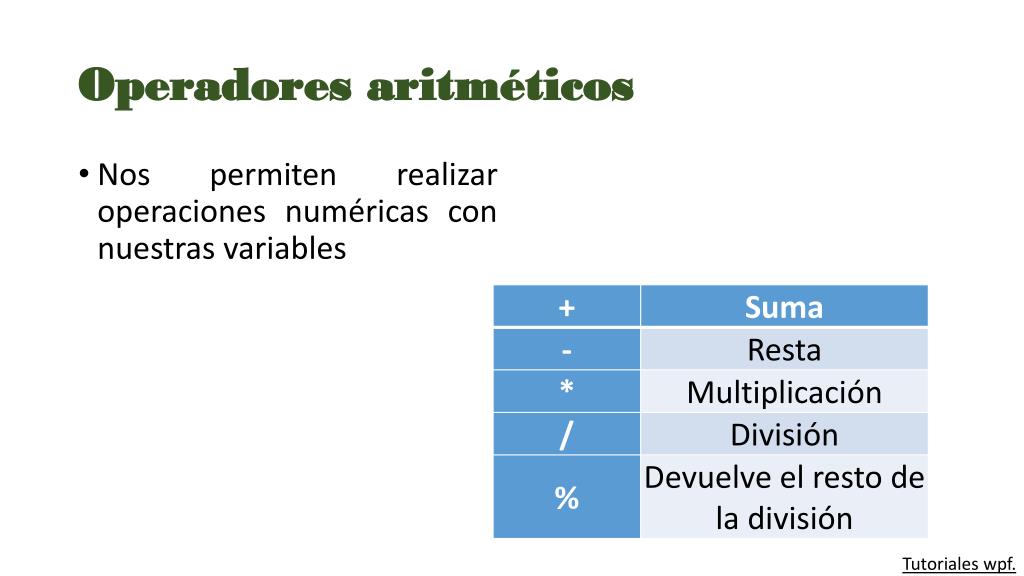 Operadores aritméticos

• Nos permiten realizar operaciones numéricas con nuestras variables

| + | Suma |
|---|---|
| - | Resta |
| * | Multiplicación |
| / | División |
| % | Devuelve el resto de la división |

Tutoriales wpf.